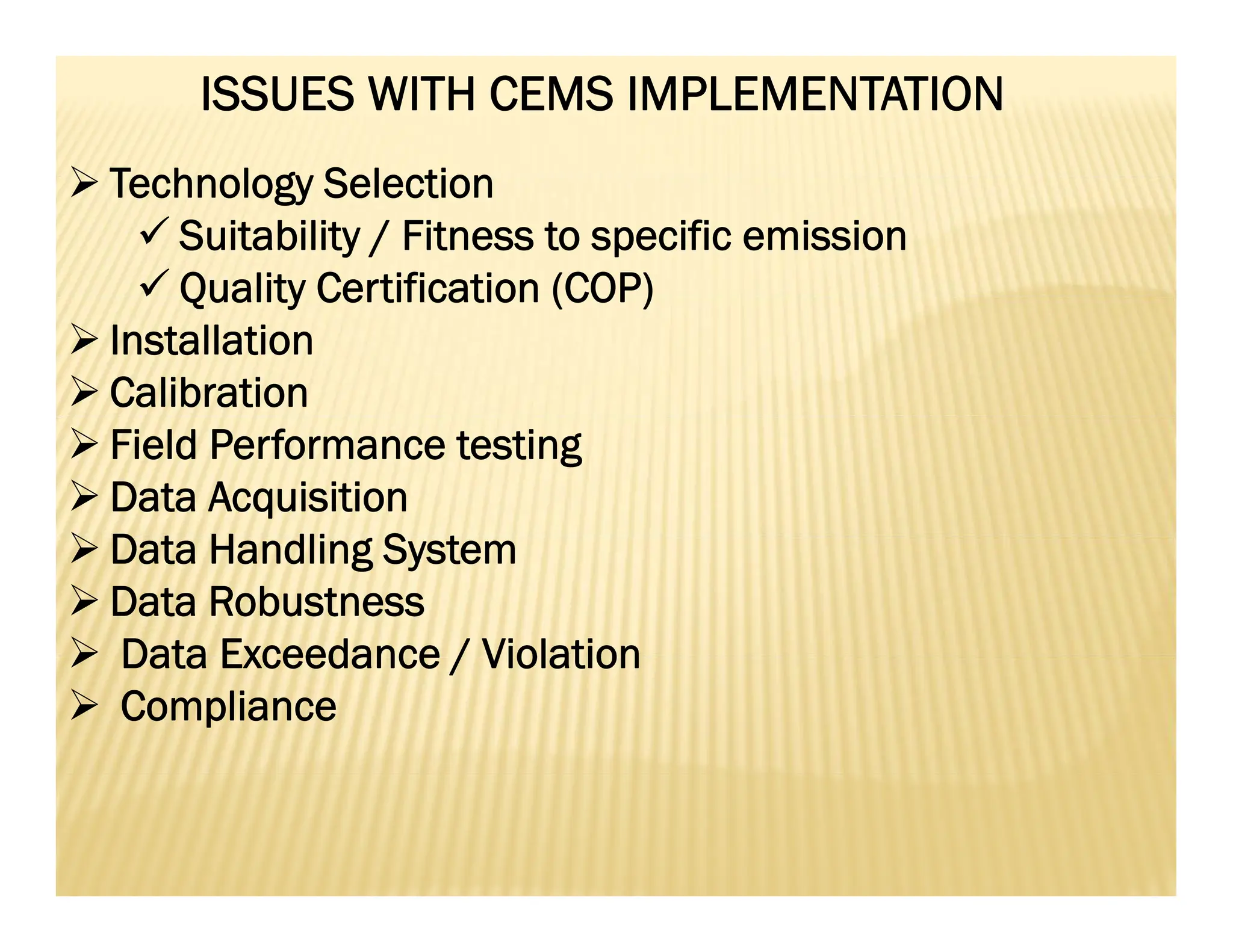 ISSUES WITH CEMS IMPLEMENTATION

➢ Technology Selection
✓ Suitability / Fitness to specific emission
✓ Quality Certification (COP)
➢ Installation
➢ Calibration
➢ Field Performance testing
➢ Data Acquisition
➢ Data Handling System
➢ Data Robustness
➢ Data Exceedance / Violation
➢ Compliance